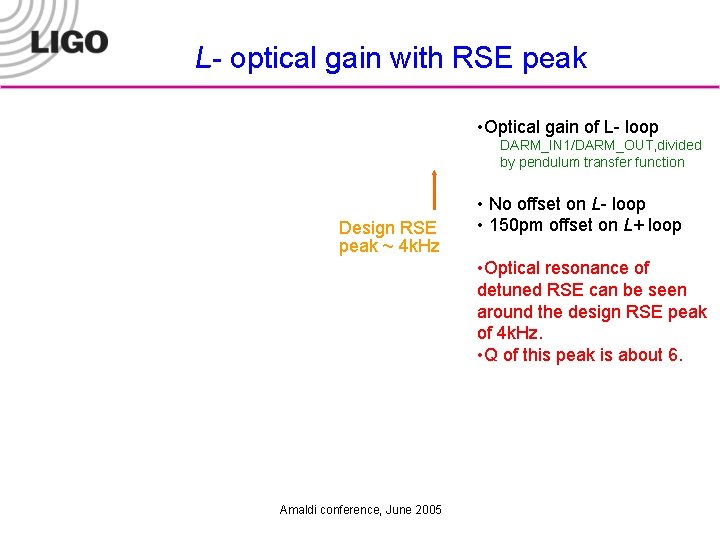 LIGO

L- optical gain with RSE peak

Design RSE peak ~ 4kHz

•Optical gain of L- loop
DARM_IN1/DARM_OUT,divided by pendulum transfer function

• No offset on L- loop
• 150pm offset on L+ loop

•Optical resonance of detuned RSE can be seen around the design RSE peak of 4kHz.
•Q of this peak is about 6.

Amaldi conference, June 2005